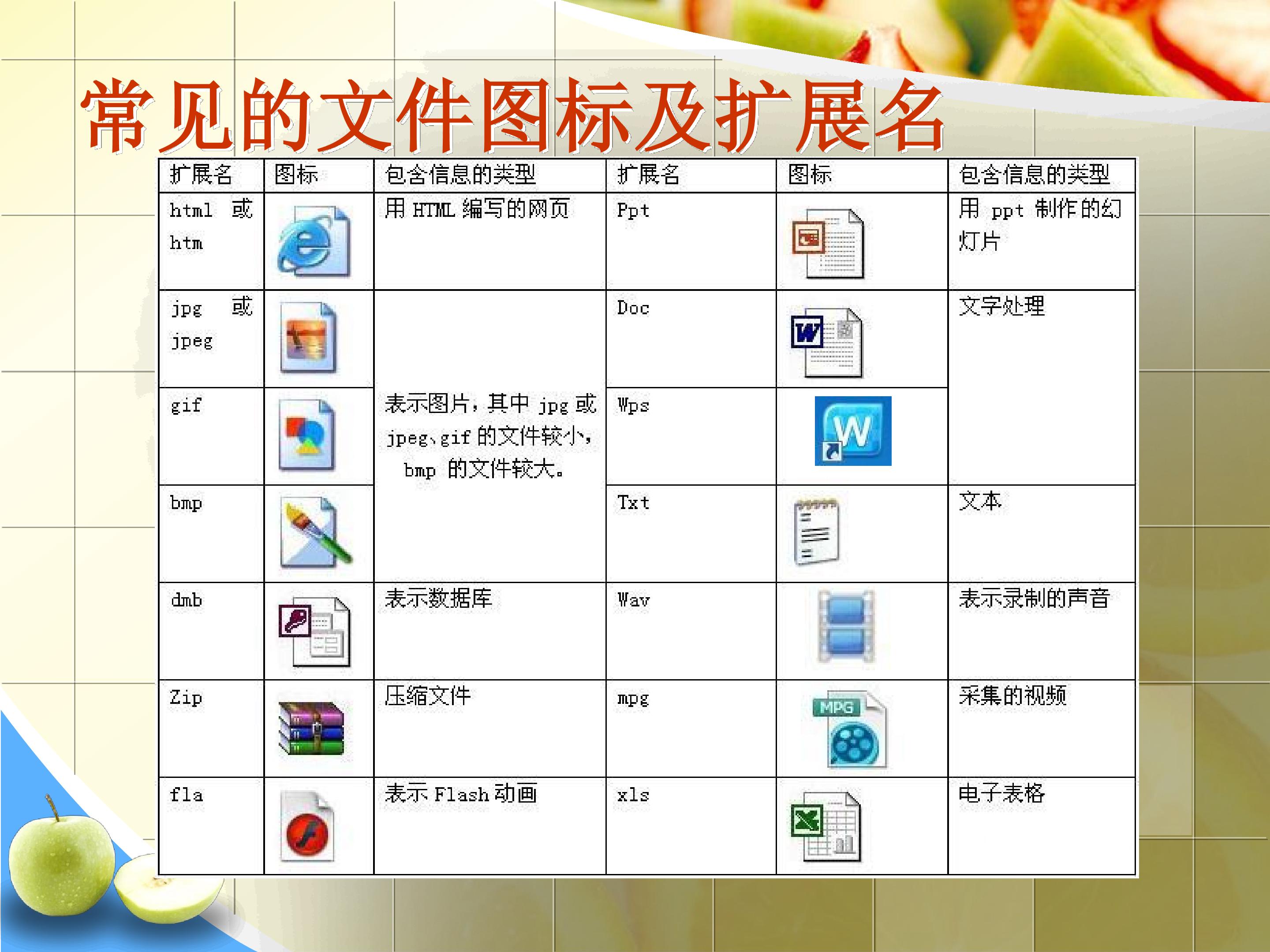 常见的文件图标及扩展名

| 扩展名 | 图标 | 包含信息的类型 | 扩展名 | 图标 | 包含信息的类型 |
|---|---|---|---|---|---|
| html 或 htm | | 用 HTML 编写的网页 | Ppt | | 用 ppt 制作的幻灯片 |
| jpg 或 jpeg | | 表示图片，其中 jpg 或 jpeg、gif 的文件较小，bmp 的文件较大。 | Doc | | 文字处理 |
| gif | | | Wps | W | |
| bmp | | | Txt | | 文本 |
| dmb | | 表示数据库 | Wav | | 表示录制的声音 |
| Zip | | 压缩文件 | mpg | MPG | 采集的视频 |
| fla | | 表示 Flash 动画 | xls | | 电子表格 |